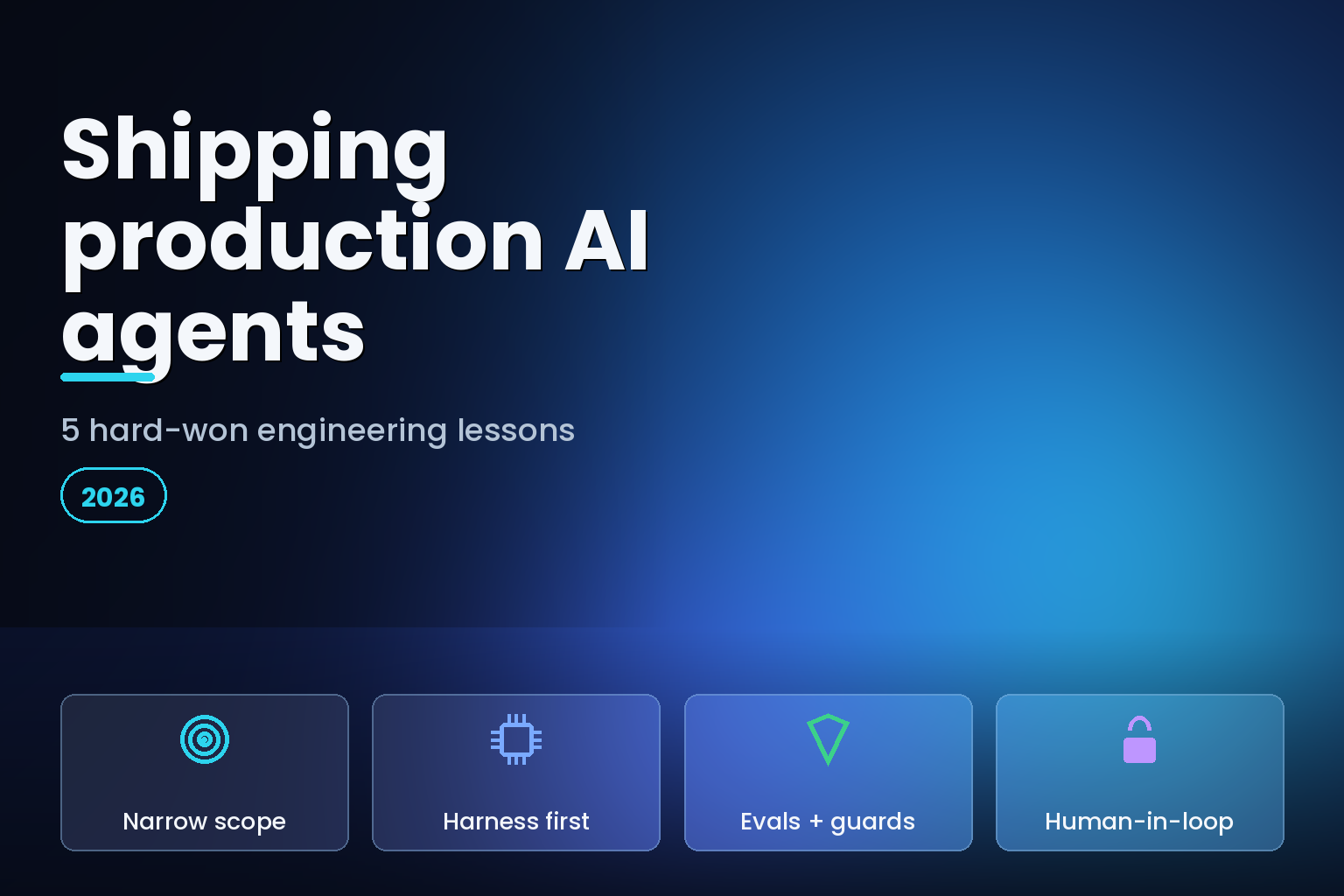 Shipping production AI agents

5 hard-won engineering lessons

2026

Narrow scope

Harness first

Evals + guards

Human-in-loop